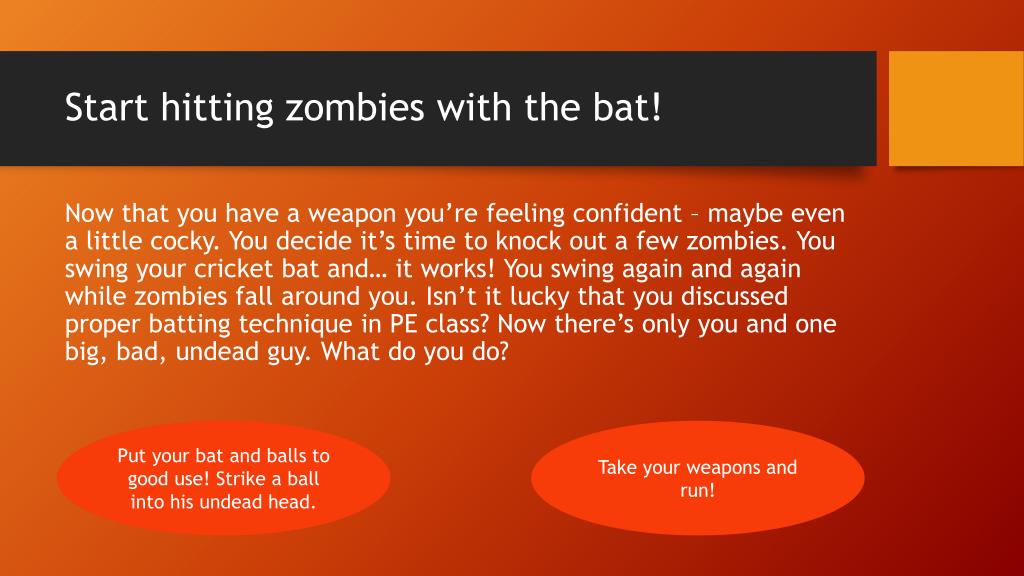 Start hitting zombies with the bat!

Now that you have a weapon you’re feeling confident – maybe even a little cocky. You decide it’s time to knock out a few zombies. You swing your cricket bat and… it works! You swing again and again while zombies fall around you. Isn’t it lucky that you discussed proper batting technique in PE class? Now there’s only you and one big, bad, undead guy. What do you do?

Put your bat and balls to good use! Strike a ball into his undead head.

Take your weapons and run!